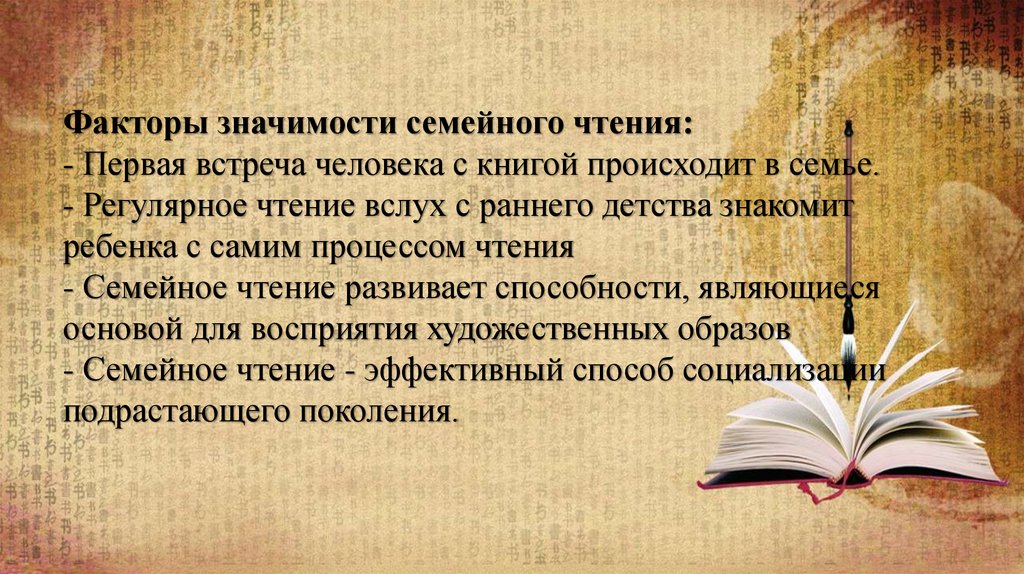 Факторы значимости семейного чтения:
- Первая встреча человека с книгой происходит в семье.
- Регулярное чтение вслух с раннего детства знакомит ребенка с самим процессом чтения
- Семейное чтение развивает способности, являющиеся основой для восприятия художественных образов
- Семейное чтение - эффективный способ социализации подрастающего поколения.